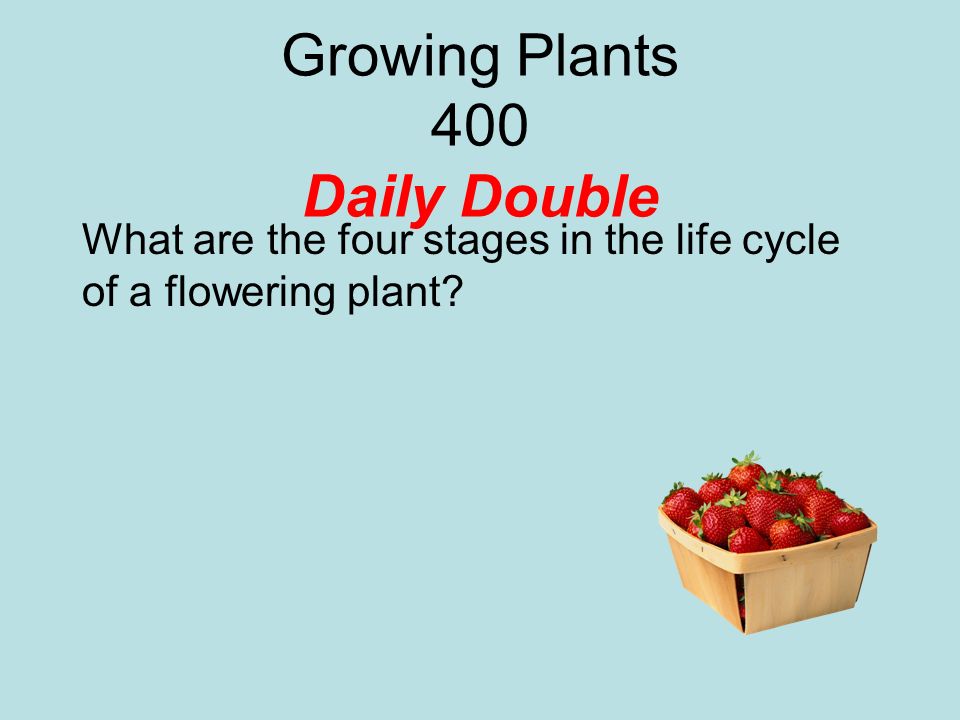 Growing Plants
400
Daily Double

What are the four stages in the life cycle of a flowering plant?